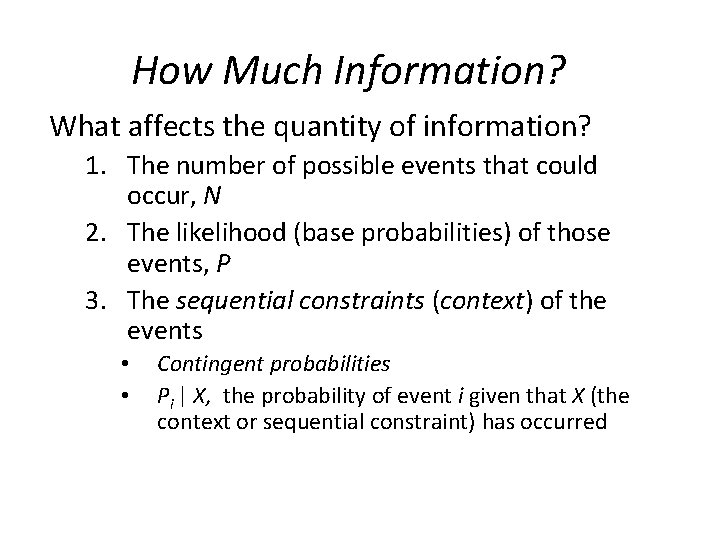 How Much Information?

What affects the quantity of information?

1. The number of possible events that could occur, $N$
2. The likelihood (base probabilities) of those events, $P$
3. The sequential constraints (context) of the events
   • Contingent probabilities
   • $P_i \mid X$, the probability of event $i$ given that $X$ (the context or sequential constraint) has occurred